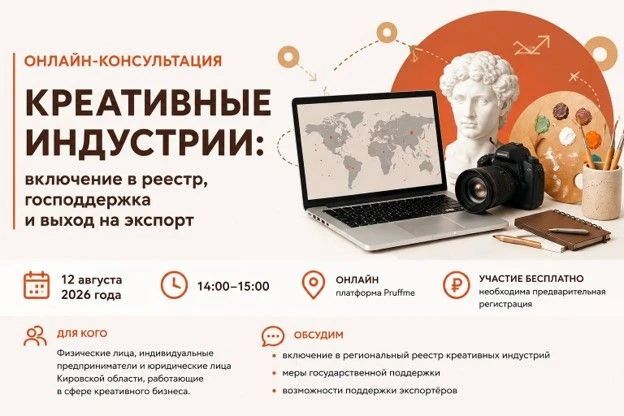 ОНЛАЙН-КОНСУЛЬТАЦИЯ

КРЕАТИВНЫЕ ИНДУСТРИИ:

включение в реестр, господдержка и выход на экспорт

12 августа 2026 года

14:00–15:00

ОНЛАЙН
платформа Pruffme

УЧАСТИЕ БЕСПЛАТНО
необходима предварительная регистрация

ДЛЯ КОГО

Физические лица, индивидуальные предприниматели и юридические лица Кировской области, работающие в сфере креативного бизнеса.

ОБСУДИМ

включение в региональный реестр креативных индустрий

меры государственной поддержки

возможности поддержки экспортёров